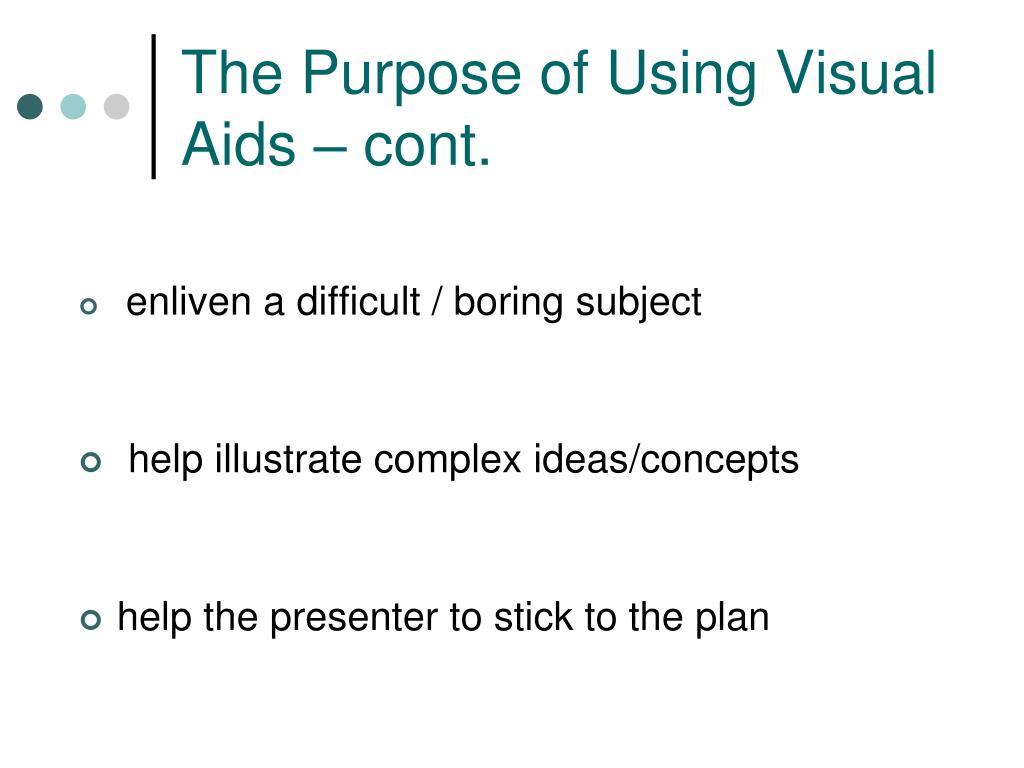 The Purpose of Using Visual Aids – cont.

enliven a difficult / boring subject

help illustrate complex ideas/concepts

help the presenter to stick to the plan